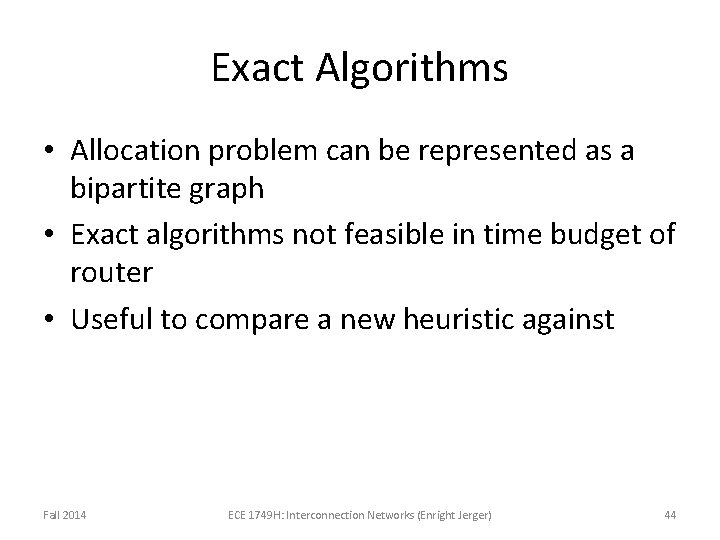 Exact Algorithms

• Allocation problem can be represented as a bipartite graph
• Exact algorithms not feasible in time budget of router
• Useful to compare a new heuristic against

Fall 2014 ECE 1749H: Interconnection Networks (Enright Jerger) 44